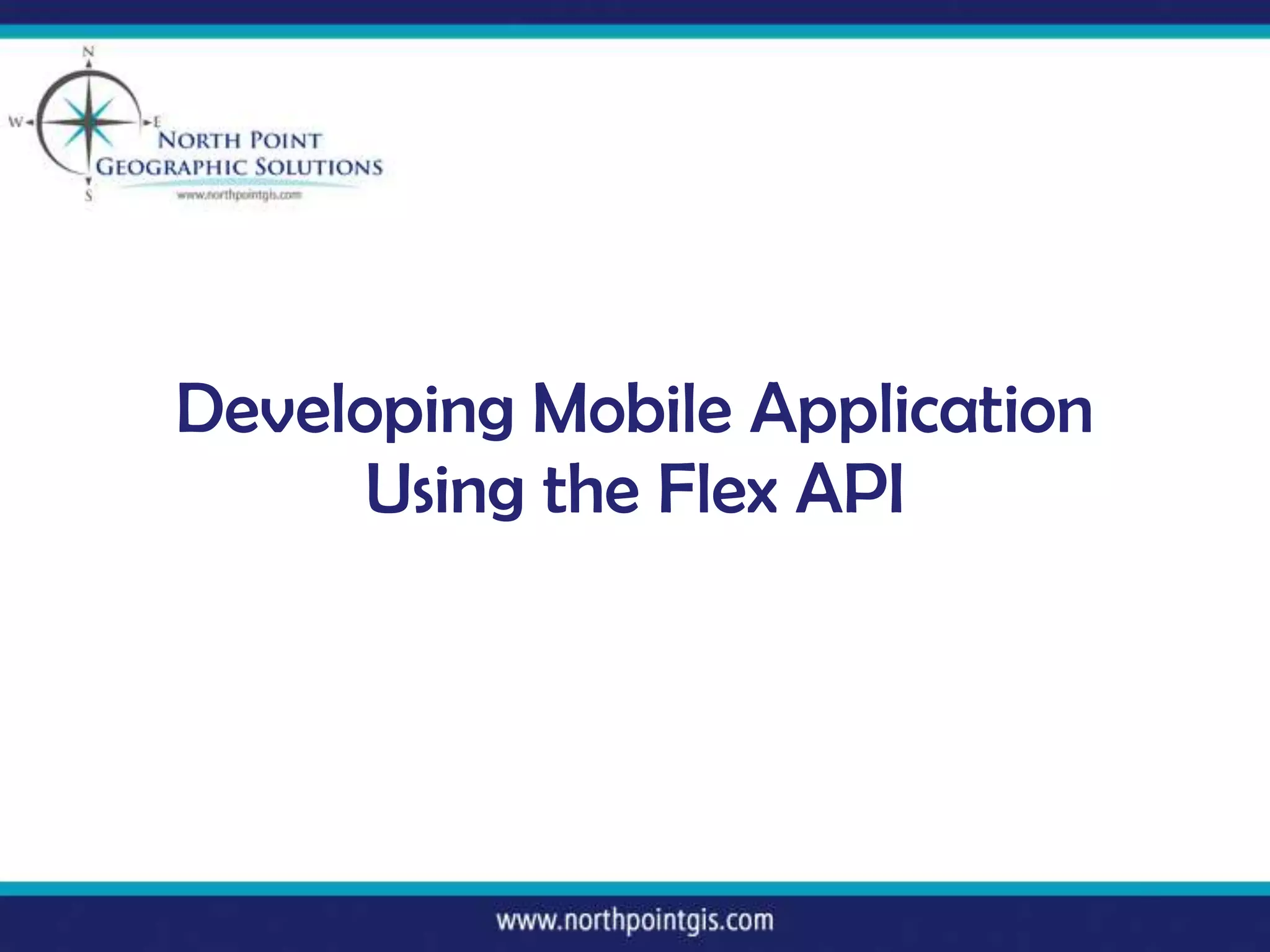 N
W
E
S
NORTH POINT
GEOGRAPHIC SOLUTIONS
www.northpointgis.com

Developing Mobile Application Using the Flex API

www.northpointgis.com